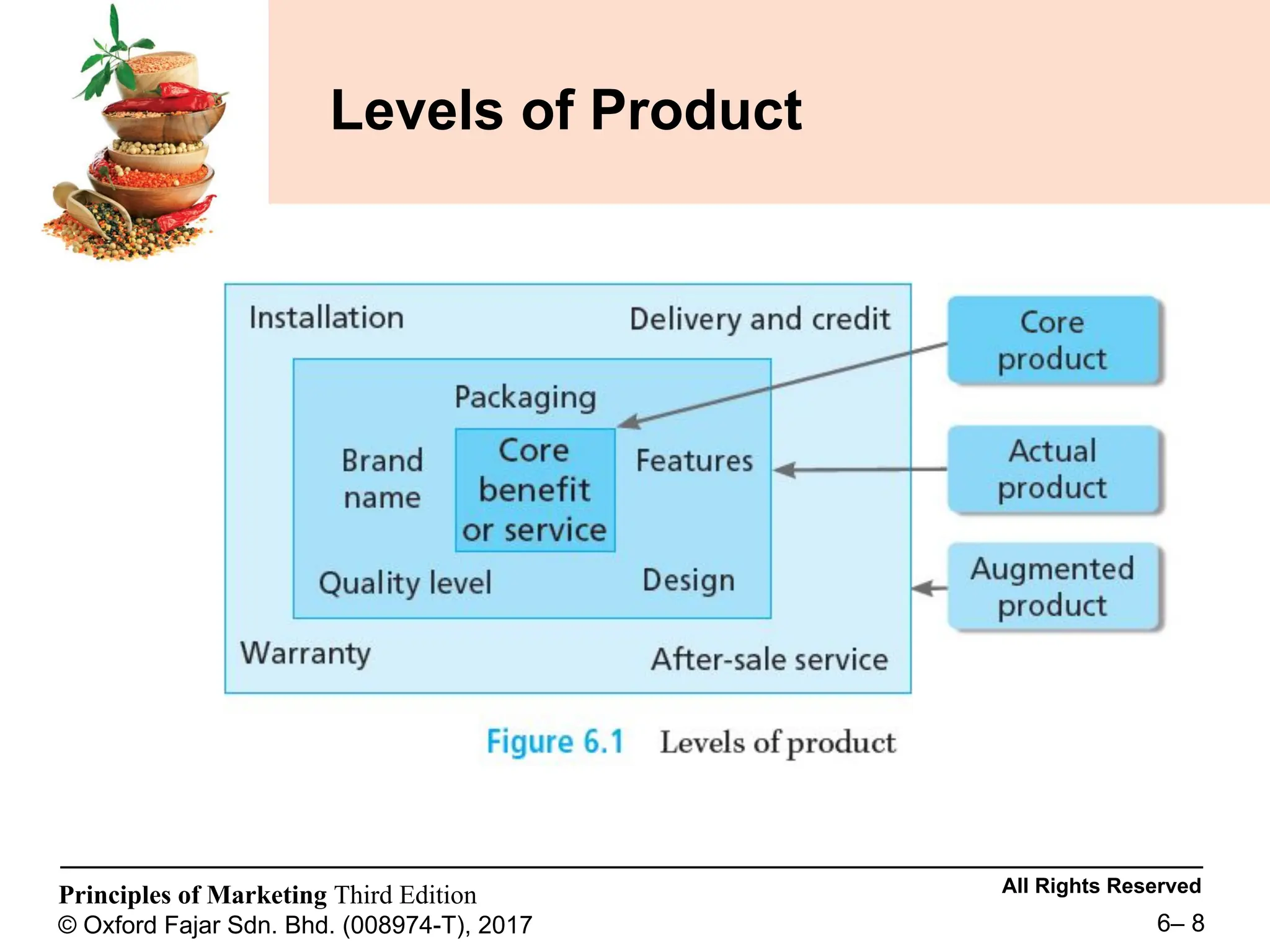 Levels of Product

Installation

Delivery and credit

Packaging

Brand name

Core benefit or service

Features

Quality level

Design

Warranty

After-sale service

Core product

Actual product

Augmented product

Figure 6.1 Levels of product

Principles of Marketing Third Edition
© Oxford Fajar Sdn. Bhd. (008974-T), 2017

All Rights Reserved
6– 8